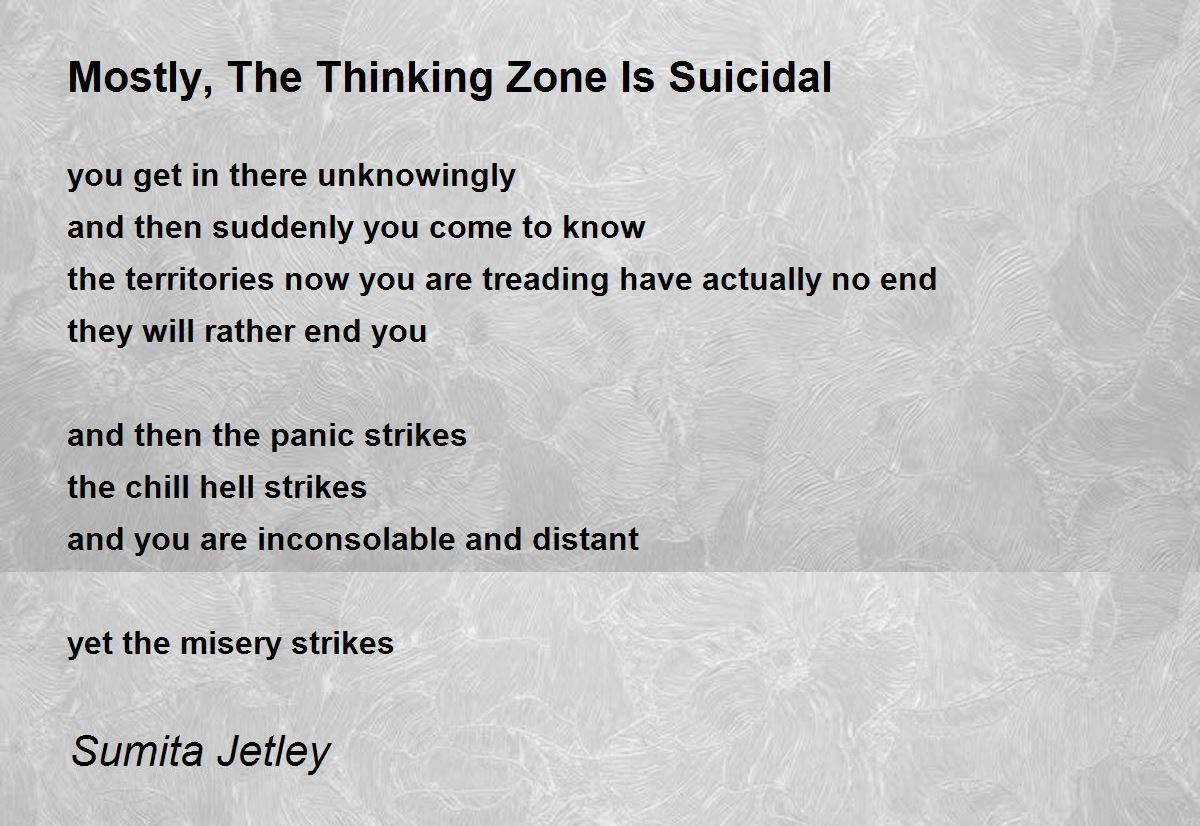 Mostly, The Thinking Zone Is Suicidal

you get in there unknowingly
and then suddenly you come to know
the territories now you are treading have actually no end
they will rather end you

and then the panic strikes
the chill hell strikes
and you are inconsolable and distant

yet the misery strikes

Sumita Jetley